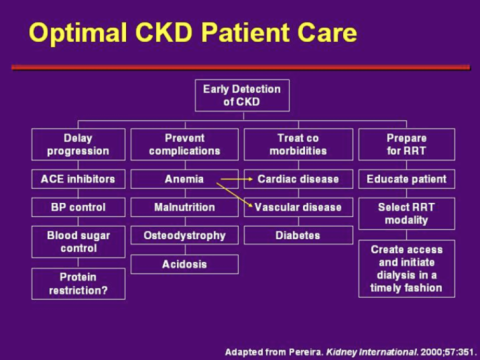 Optimal CKD Patient Care

Early Detection of CKD

Delay progression

ACE inhibitors

BP control

Blood sugar control

Protein restriction?

Prevent complications

Anemia

Malnutrition

Osteodystrophy

Acidosis

Treat co morbidities

Cardiac disease

Vascular disease

Diabetes

Prepare for RRT

Educate patient

Select RRT modality

Create access and initiate dialysis in a timely fashion

Adapted from Pereira. Kidney International. 2000;57:351.